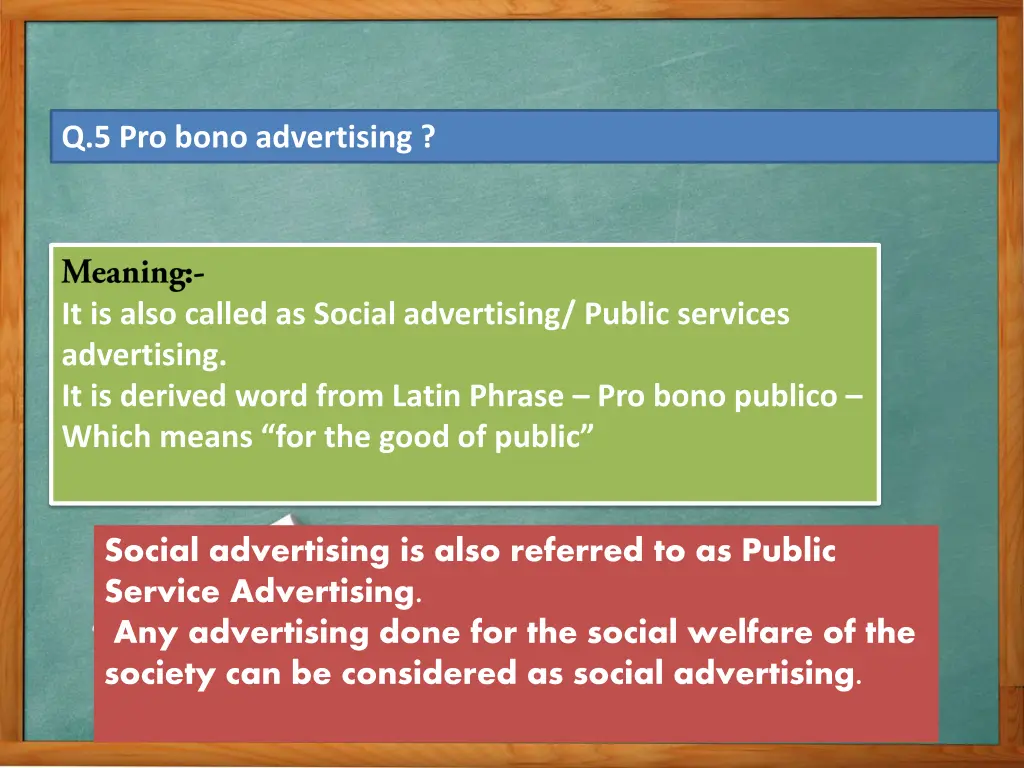 Q.5 Pro bono advertising ?

Meaning:-
It is also called as Social advertising/ Public services advertising.
It is derived word from Latin Phrase – Pro bono publico – Which means “for the good of public”

Social advertising is also referred to as Public Service Advertising.
Any advertising done for the social welfare of the society can be considered as social advertising.